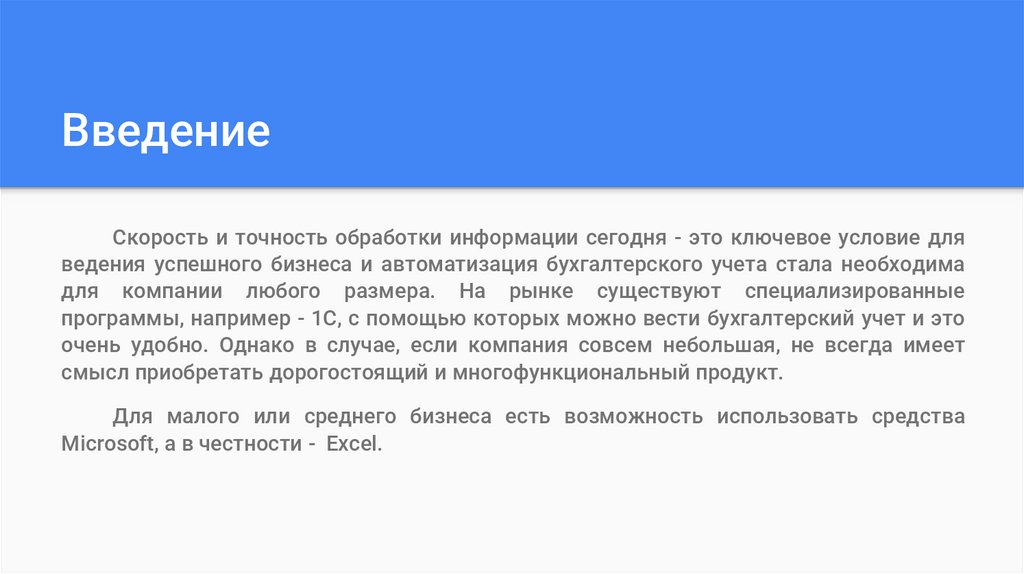 Введение

Скорость и точность обработки информации сегодня - это ключевое условие для ведения успешного бизнеса и автоматизация бухгалтерского учета стала необходима для компании любого размера. На рынке существуют специализированные программы, например - 1С, с помощью которых можно вести бухгалтерский учет и это очень удобно. Однако в случае, если компания совсем небольшая, не всегда имеет смысл приобретать дорогостоящий и многофункциональный продукт.

Для малого или среднего бизнеса есть возможность использовать средства Microsoft, а в честности - Excel.